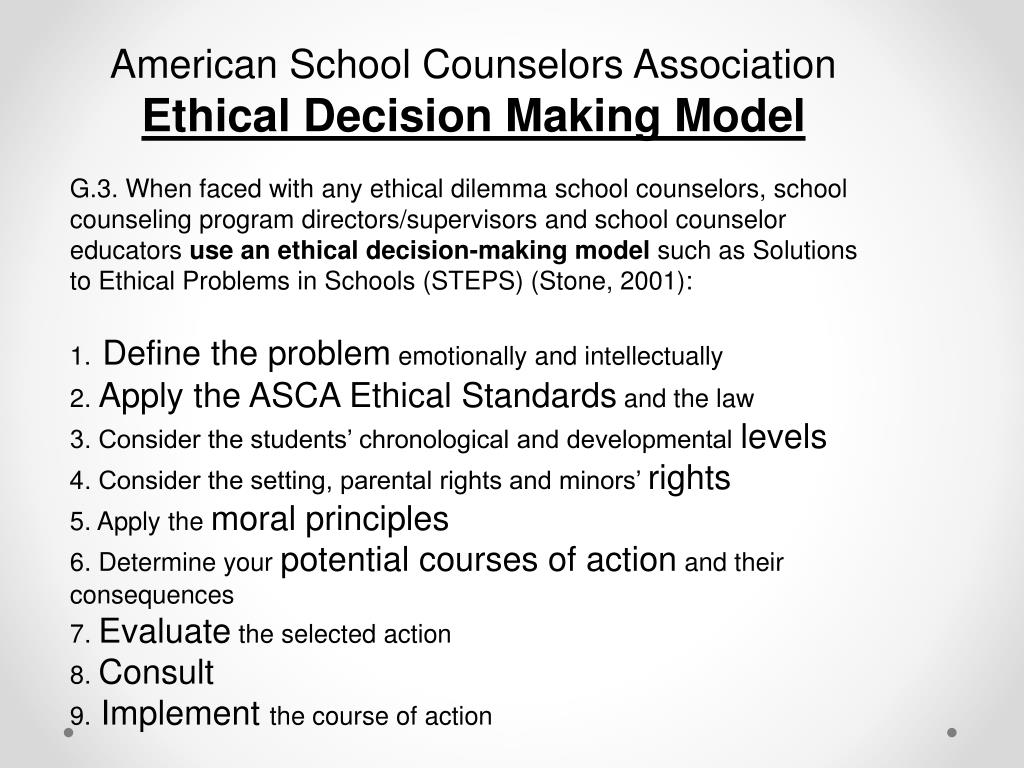 American School Counselors Association
Ethical Decision Making Model

G.3. When faced with any ethical dilemma school counselors, school counseling program directors/supervisors and school counselor educators use an ethical decision-making model such as Solutions to Ethical Problems in Schools (STEPS) (Stone, 2001):

1. Define the problem emotionally and intellectually
2. Apply the ASCA Ethical Standards and the law
3. Consider the students' chronological and developmental levels
4. Consider the setting, parental rights and minors' rights
5. Apply the moral principles
6. Determine your potential courses of action and their consequences
7. Evaluate the selected action
8. Consult
9. Implement the course of action